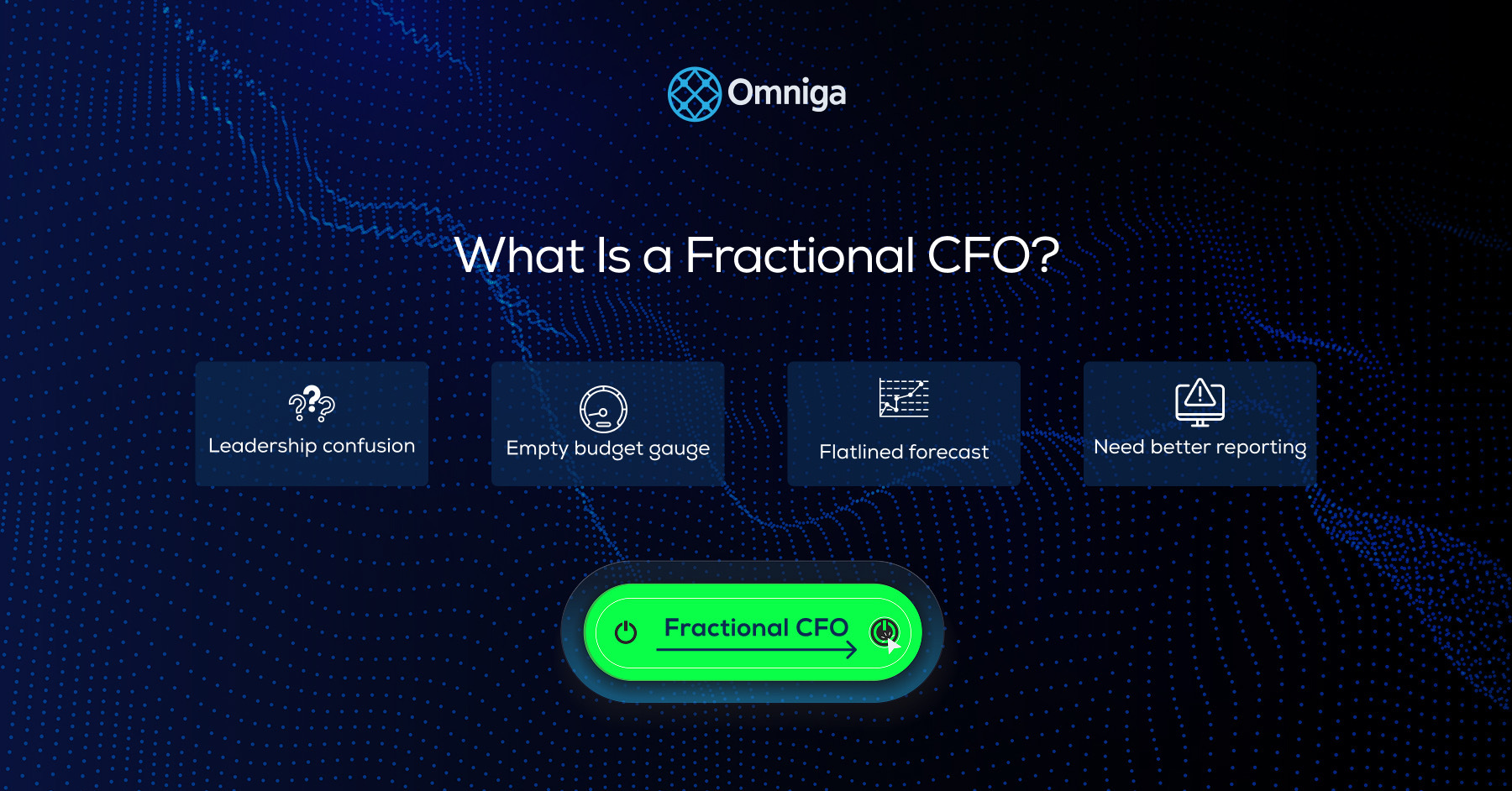 Omniga

What Is a Fractional CFO?

Leadership confusion

Empty budget gauge

Flatlined forecast

Need better reporting

Fractional CFO